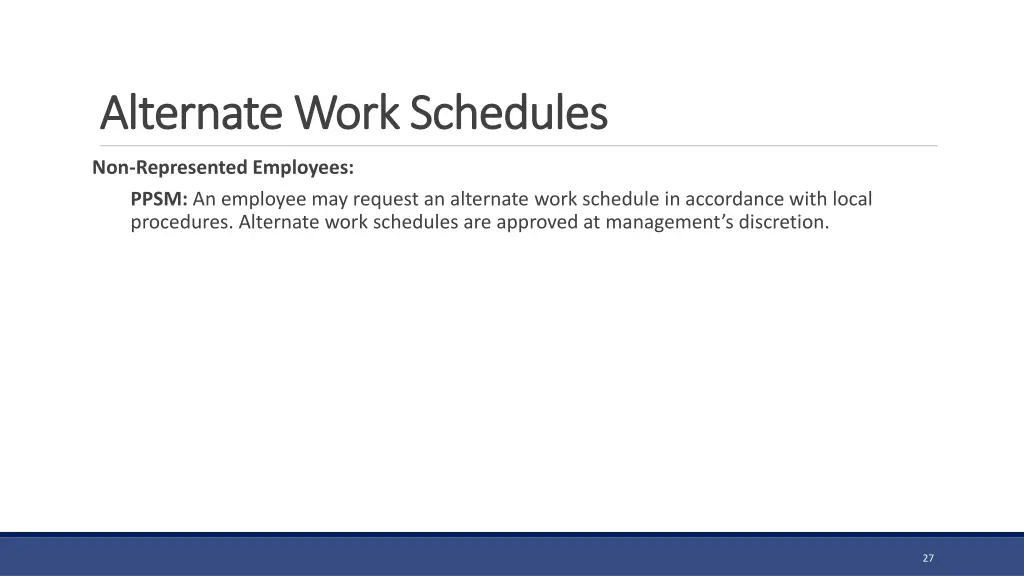 Alternate Work Schedules

Non-Represented Employees:

PPSM: An employee may request an alternate work schedule in accordance with local procedures. Alternate work schedules are approved at management's discretion.

27